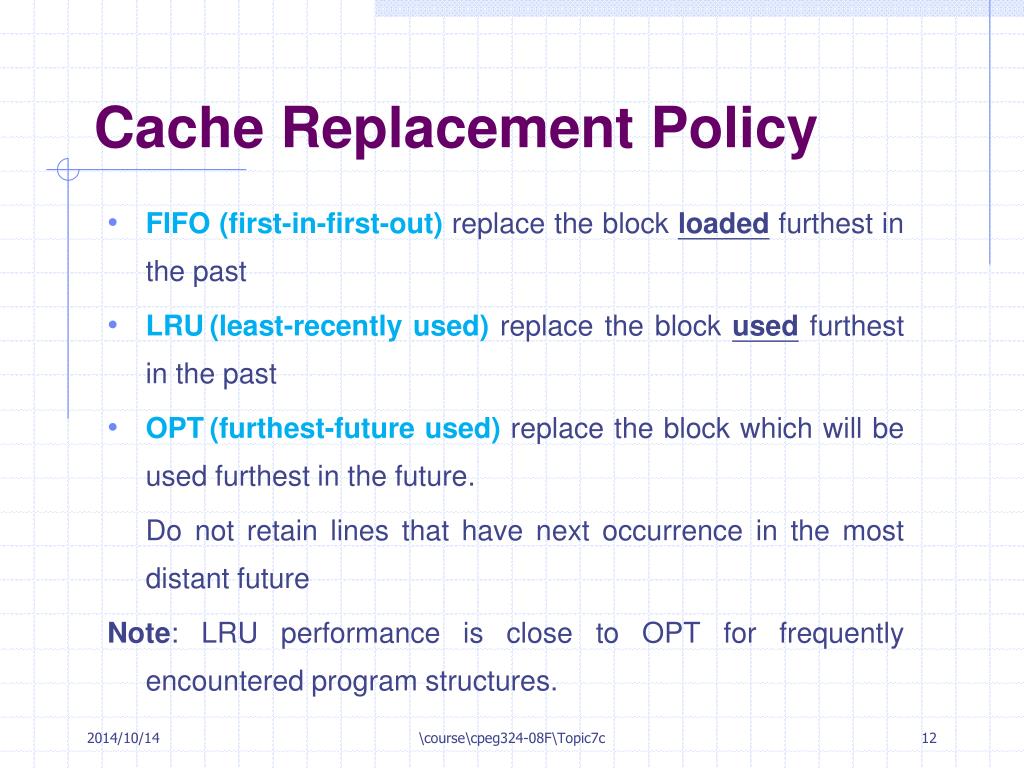 Cache Replacement Policy

• FIFO (first-in-first-out) replace the block loaded furthest in the past

• LRU (least-recently used) replace the block used furthest in the past

• OPT (furthest-future used) replace the block which will be used furthest in the future.

Do not retain lines that have next occurrence in the most distant future

Note: LRU performance is close to OPT for frequently encountered program structures.

2014/10/14

\course\cpeg324-08F\Topic7c

12